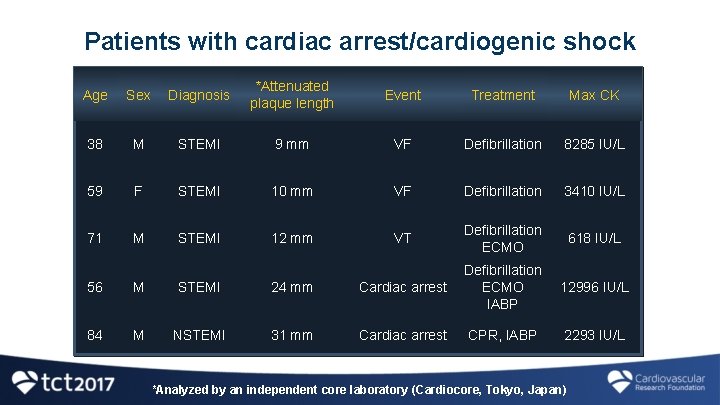 Patients with cardiac arrest/cardiogenic shock

| Age | Sex | Diagnosis | *Attenuated plaque length | Event | Treatment | Max CK |
|---|---|---|---|---|---|---|
| 38 | M | STEMI | 9 mm | VF | Defibrillation | 8285 IU/L |
| 59 | F | STEMI | 10 mm | VF | Defibrillation | 3410 IU/L |
| 71 | M | STEMI | 12 mm | VT | Defibrillation ECMO | 618 IU/L |
| 56 | M | STEMI | 24 mm | Cardiac arrest | Defibrillation ECMO IABP | 12996 IU/L |
| 84 | M | NSTEMI | 31 mm | Cardiac arrest | CPR, IABP | 2293 IU/L |

tct2017

*Analyzed by an independent core laboratory (Cardiocore, Tokyo, Japan)

Cardiovascular Research Foundation